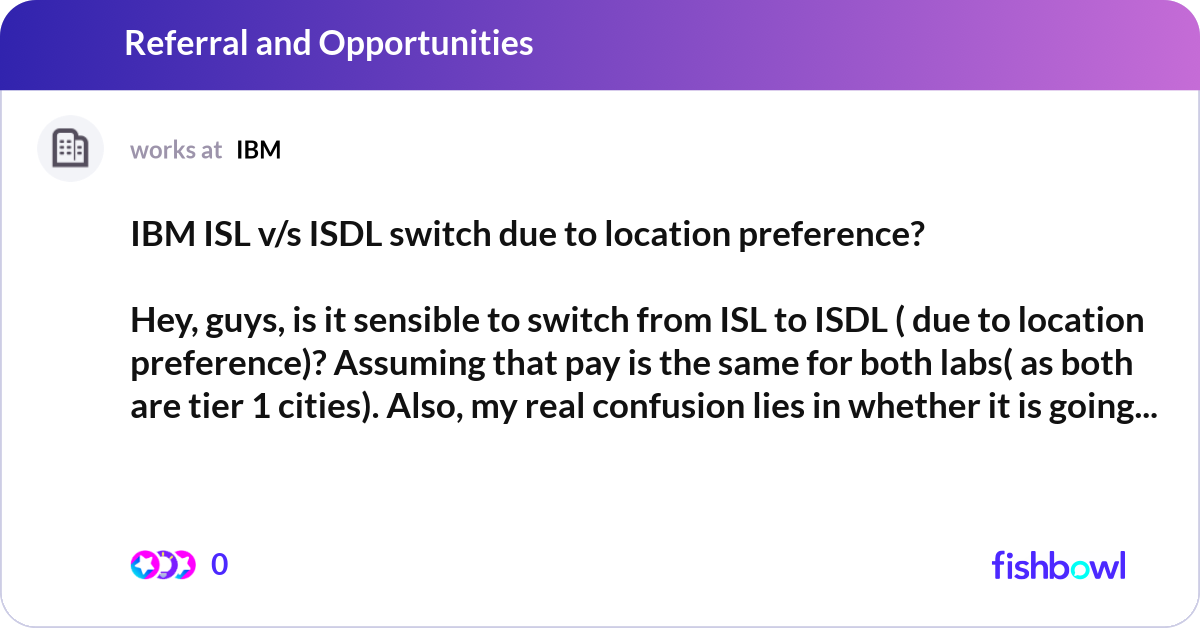 Referral and Opportunities

works at IBM

IBM ISL v/s ISDL switch due to location preference?

Hey, guys, is it sensible to switch from ISL to ISDL ( due to location preference)? Assuming that pay is the same for both labs( as both are tier 1 cities). Also, my real confusion lies in whether it is going...

0

fishbowl